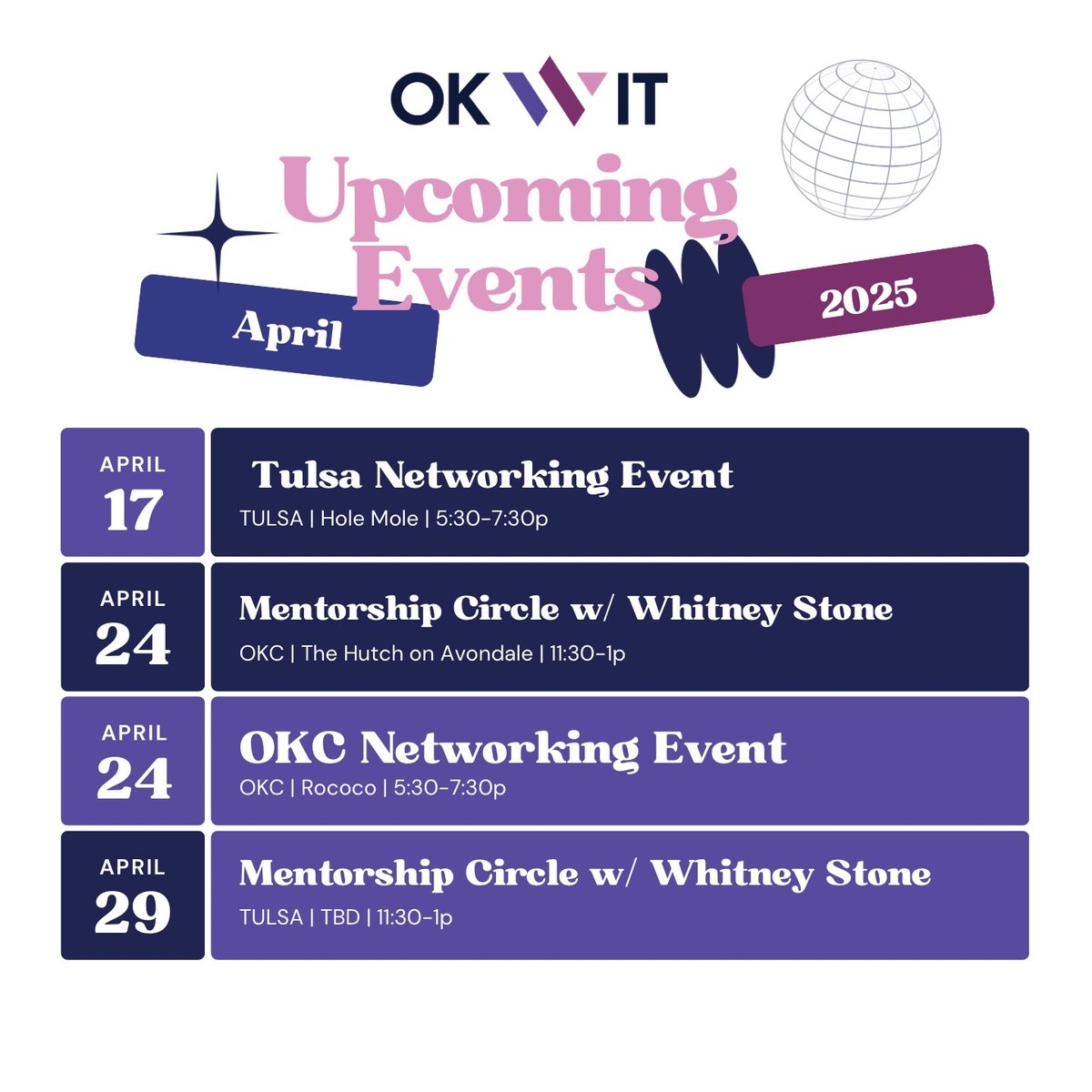 OK W IT

Upcoming Events

April

2025

APRIL
17
Tulsa Networking Event
TULSA | Hole Mole | 5:30-7:30p

APRIL
24
Mentorship Circle w/ Whitney Stone
OKC | The Hutch on Avondale | 11:30-1p

APRIL
24
OKC Networking Event
OKC | Rococo | 5:30-7:30p

APRIL
29
Mentorship Circle w/ Whitney Stone
TULSA | TBD | 11:30-1p